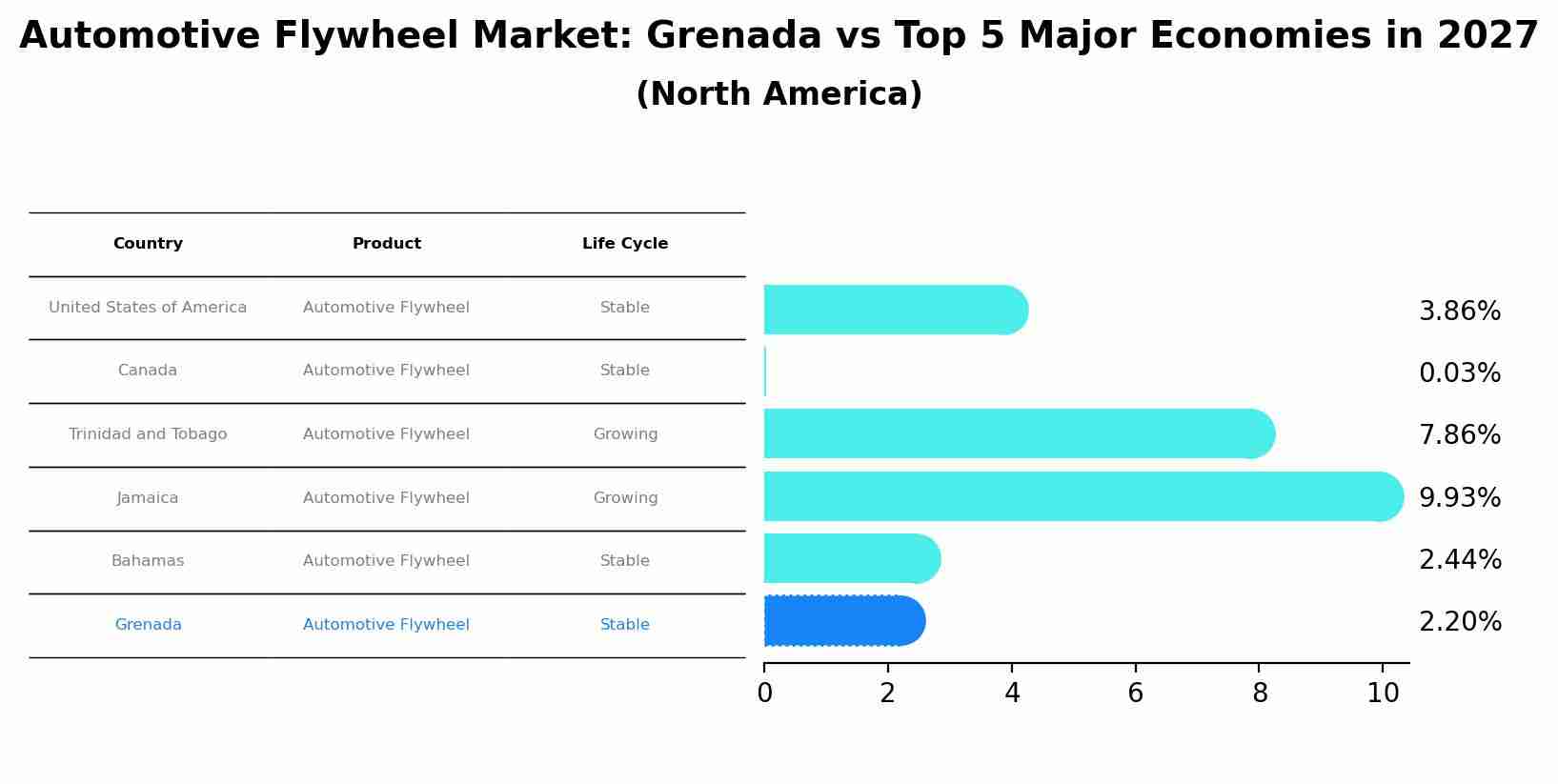 Automotive Flywheel Market: Grenada vs Top 5 Major Economies in 2027
(North America)

| Country | Product | Life Cycle |
|---|---|---|
| United States of America | Automotive Flywheel | Stable |
| Canada | Automotive Flywheel | Stable |
| Trinidad and Tobago | Automotive Flywheel | Growing |
| Jamaica | Automotive Flywheel | Growing |
| Bahamas | Automotive Flywheel | Stable |
| Grenada | Automotive Flywheel | Stable |

3.86%
0.03%
7.86%
9.93%
2.44%
2.20%

0 2 4 6 8 10